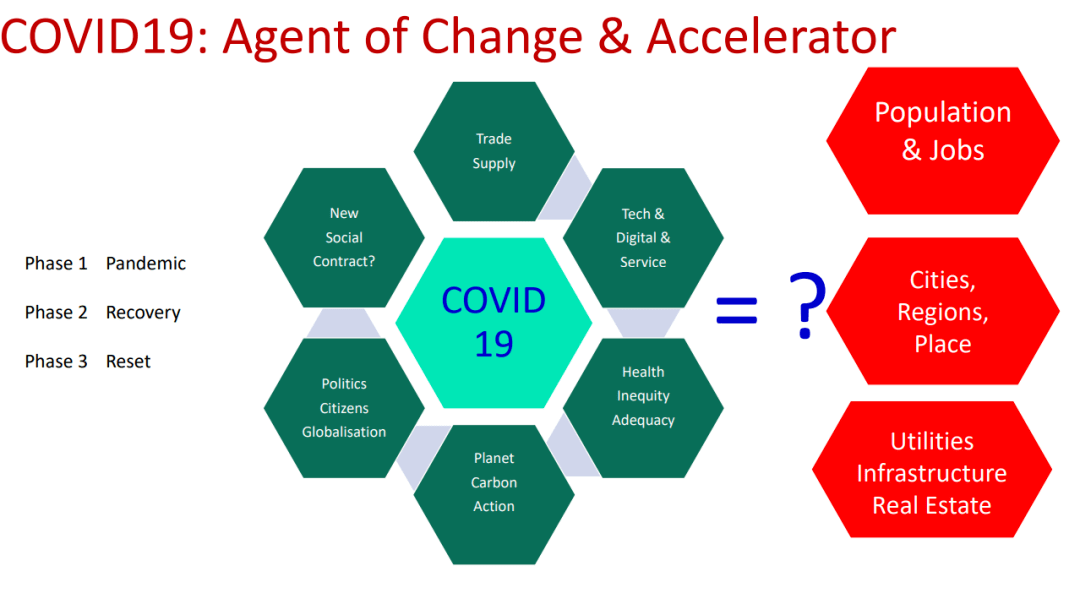 COVID19: Agent of Change & Accelerator

Phase 1 Pandemic

Phase 2 Recovery

Phase 3 Reset

Trade
Supply

New
Social
Contract?

Tech &
Digital &
Service

COVID
19

Politics
Citizens
Globalisation

Health
Inequity
Adequacy

Planet
Carbon
Action

= ?

Population
& Jobs

Cities,
Regions,
Place

Utilities
Infrastructure
Real Estate